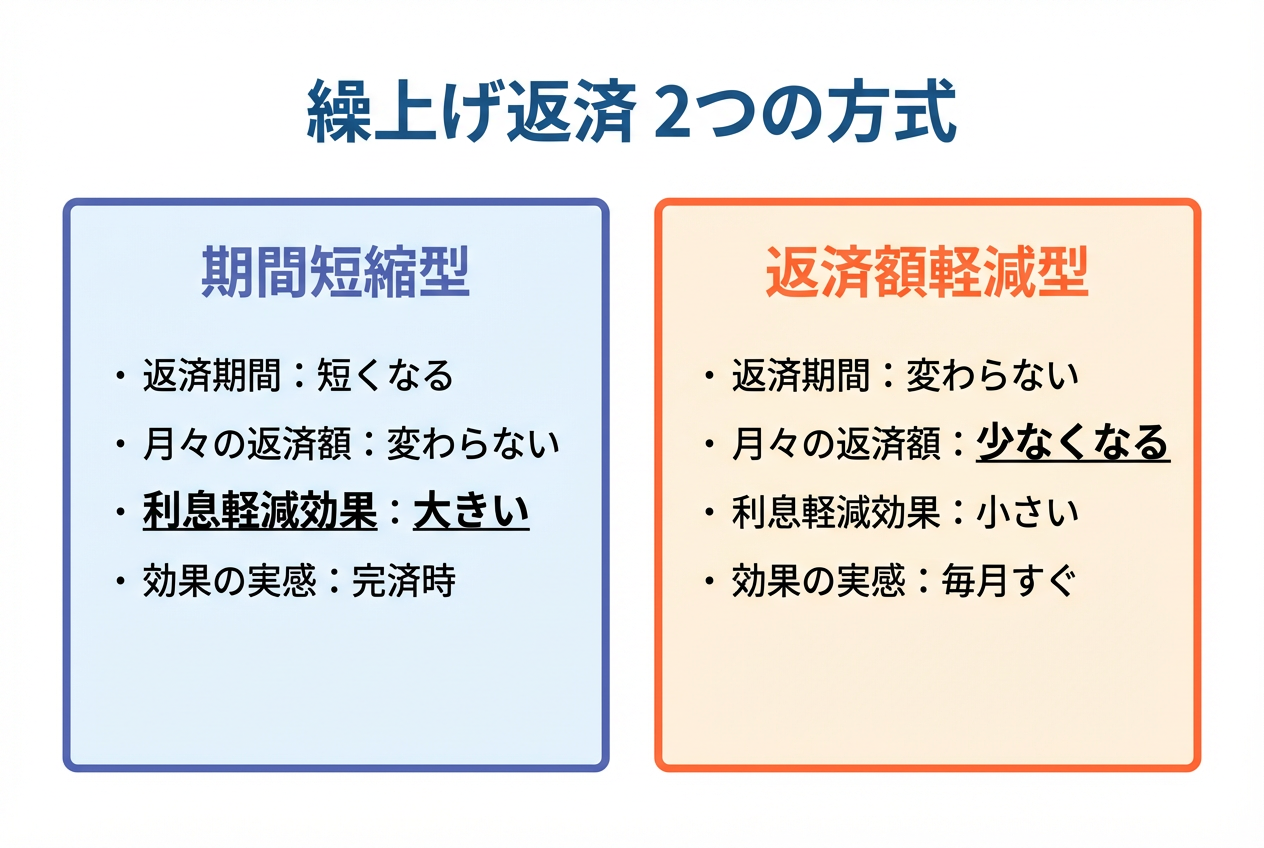 繰上げ返済 2つの方式

期間短縮型

・返済期間：短くなる
・月々の返済額：変わらない
・利息軽減効果：大きい
・効果の実感：完済時

返済額軽減型

・返済期間：変わらない
・月々の返済額：少なくなる
・利息軽減効果：小さい
・効果の実感：毎月すぐ